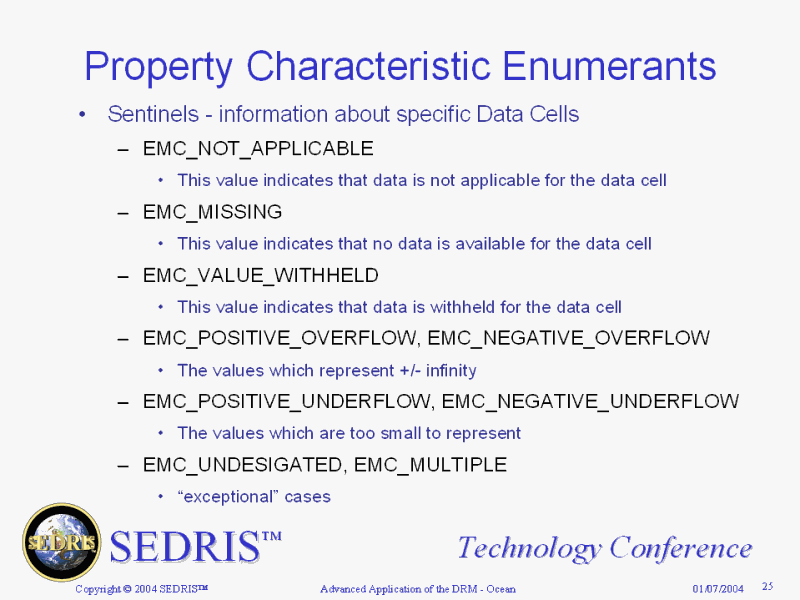 Property Characteristic Enumerants

• Sentinels - information about specific Data Cells

– EMC_NOT_APPLICABLE

• This value indicates that data is not applicable for the data cell

– EMC_MISSING

• This value indicates that no data is available for the data cell

– EMC_VALUE_WITHHELD

• This value indicates that data is withheld for the data cell

– EMC_POSITIVE_OVERFLOW, EMC_NEGATIVE_OVERFLOW

• The values which represent +/- infinity

– EMC_POSITIVE_UNDERFLOW, EMC_NEGATIVE_UNDERFLOW

• The values which are too small to represent

– EMC_UNDESIGATED, EMC_MULTIPLE

• “exceptional” cases

SEDRIS

SEDRIS™

Technology Conference

Copyright © 2004 SEDRIS™

Advanced Application of the DRM - Ocean

01/07/2004

25